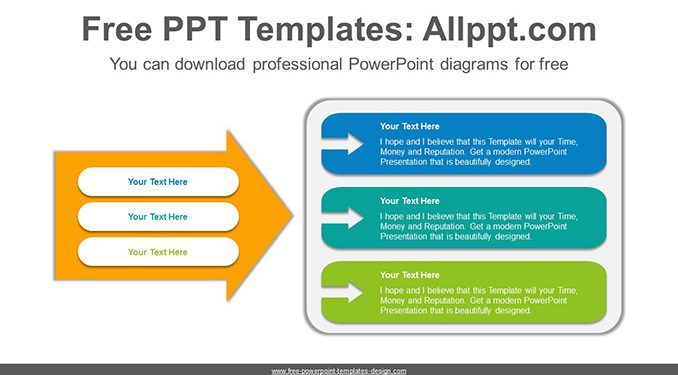 Free PPT Templates: Allppt.com

You can download professional PowerPoint diagrams for free

Your Text Here

Your Text Here

Your Text Here

Your Text Here

I hope and I believe that this Template will your Time, Money and Reputation. Get a modern PowerPoint Presentation that is beautifully designed.

Your Text Here

I hope and I believe that this Template will your Time, Money and Reputation. Get a modern PowerPoint Presentation that is beautifully designed.

Your Text Here

I hope and I believe that this Template will your Time, Money and Reputation. Get a modern PowerPoint Presentation that is beautifully designed.

www.free-powerpoint-templates-design.com